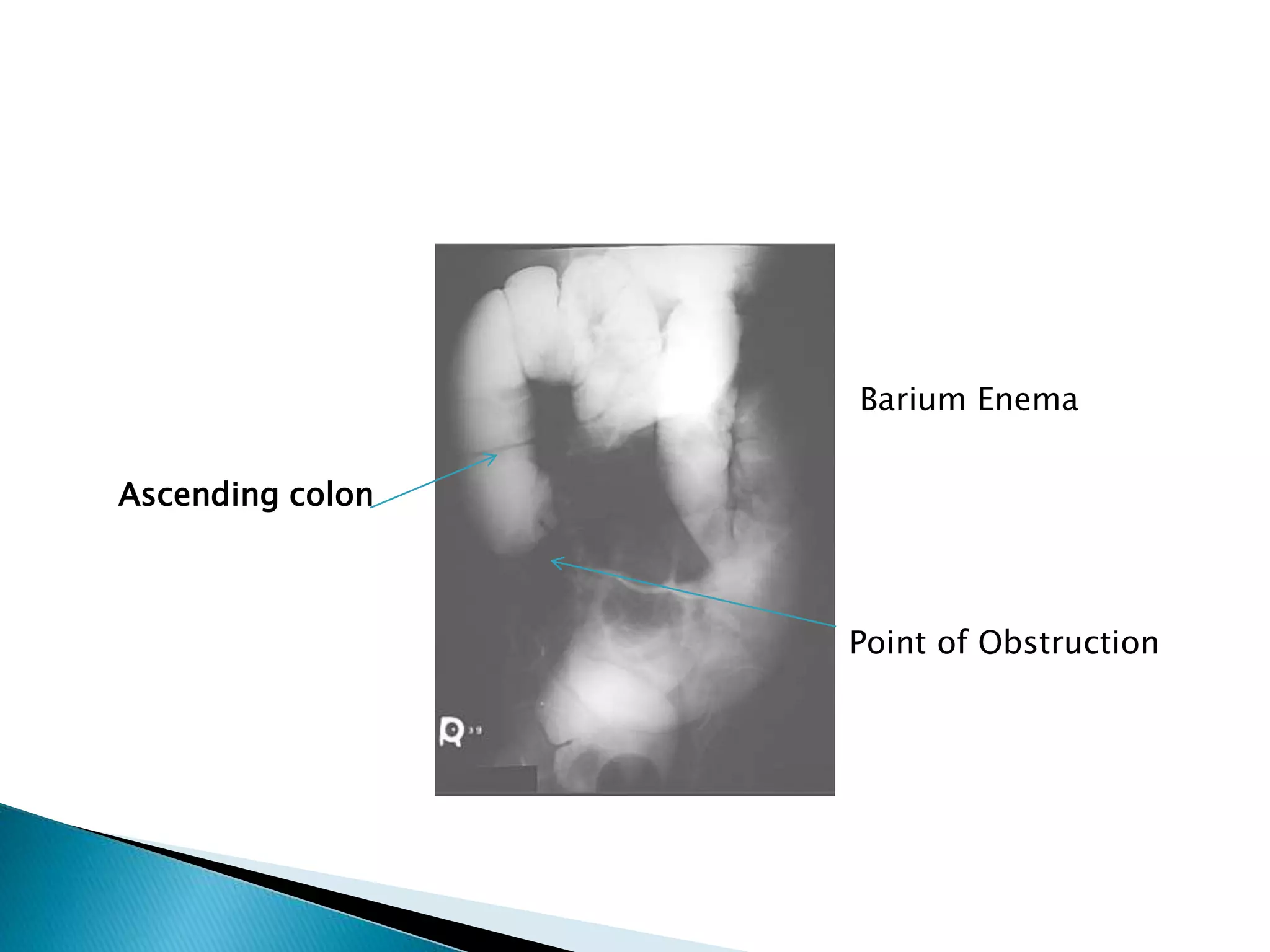 Barium Enema

Ascending colon

Point of Obstruction

R